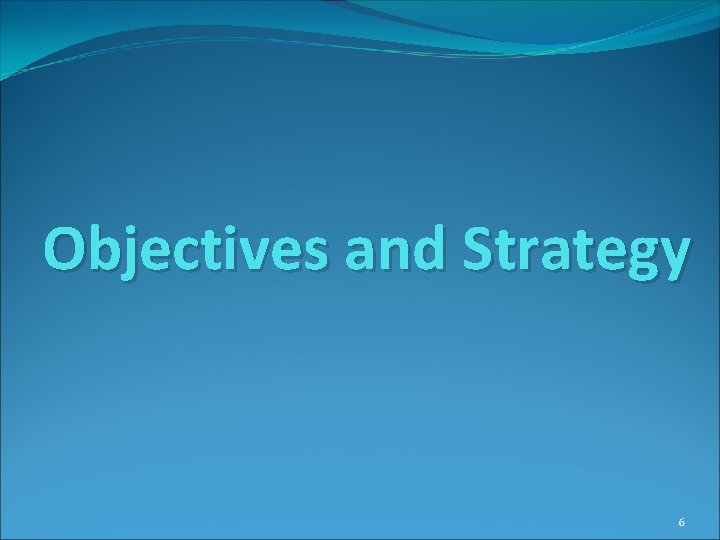 Objectives and Strategy

6